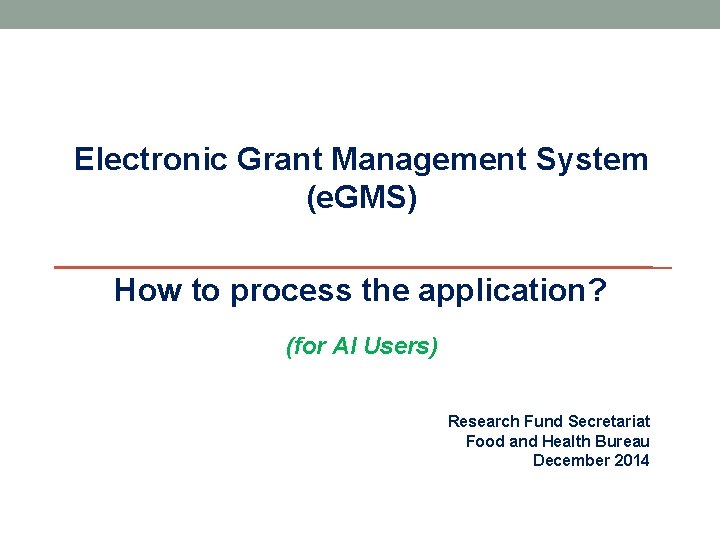 Electronic Grant Management System (eGMS)

How to process the application?

(for AI Users)

Research Fund Secretariat
Food and Health Bureau
December 2014